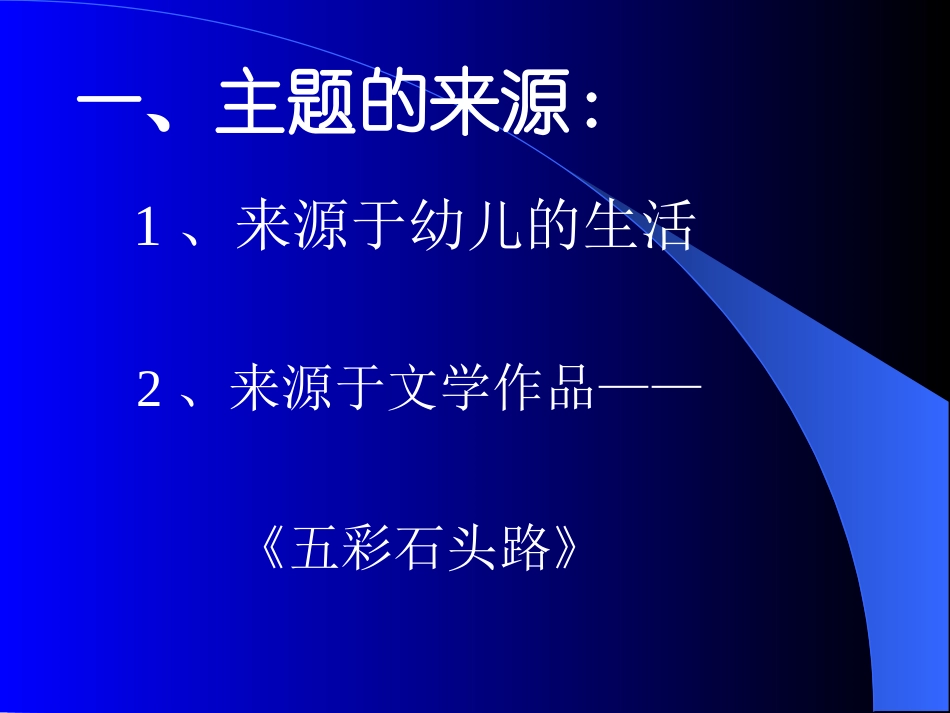 一、主题的来源：

1、来源于幼儿的生活

2、来源于文学作品——

《五彩石头路》